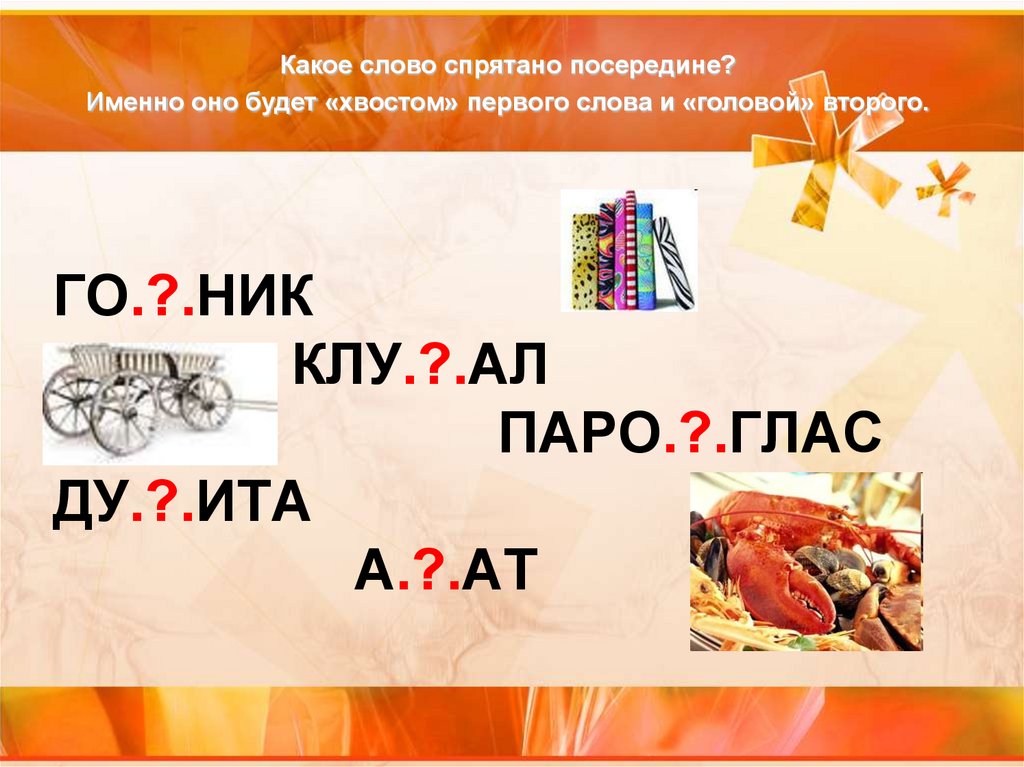 Какое слово спрятано посередине?
Именно оно будет «хвостом» первого слова и «головой» второго.

ГО.?.НИК

КЛУ.?.АЛ

ПАРО.?.ГЛАС

ДУ.?.ИТА

А.?.АТ